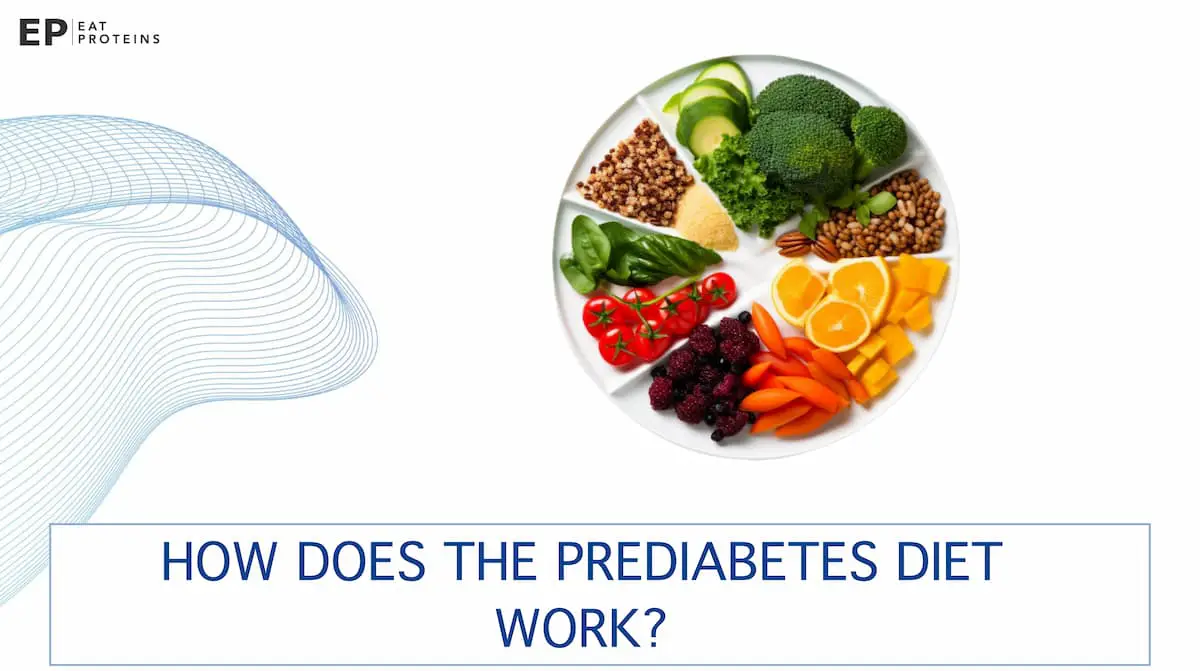 EP EAT PROTEINS

HOW DOES THE PREDIABETES DIET WORK?